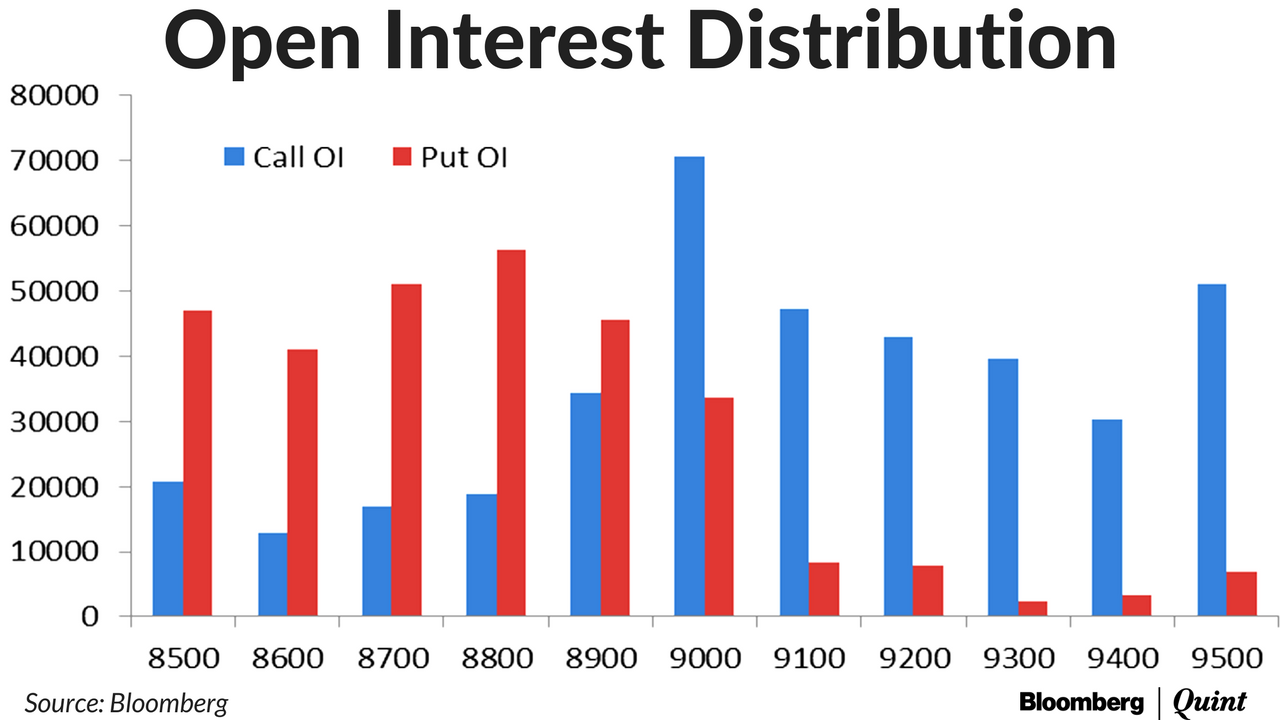 Open Interest Distribution

80000
70000
60000
50000
40000
30000
20000
10000
0

Call OI
Put OI

8500
8600
8700
8800
8900
9000
9100
9200
9300
9400
9500

Source: Bloomberg

Bloomberg | Quint